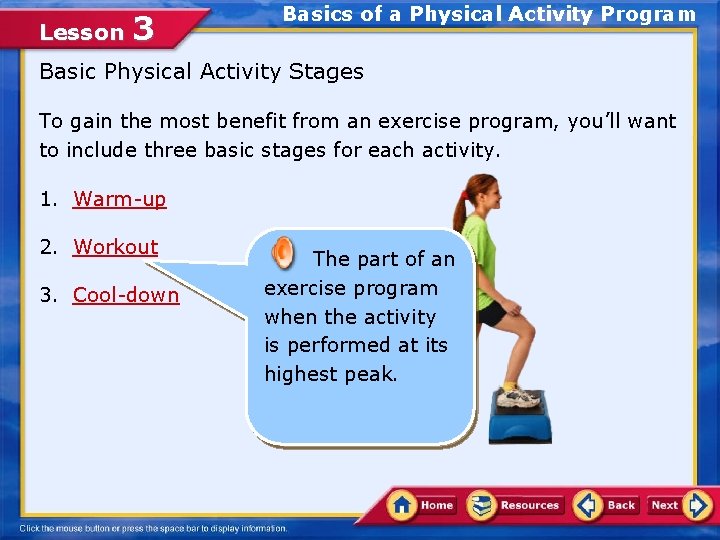 Lesson 3

Basics of a Physical Activity Program

Basic Physical Activity Stages

To gain the most benefit from an exercise program, you'll want to include three basic stages for each activity.

1. Warm-up

2. Workout

3. Cool-down

The part of an exercise program when the activity is performed at its highest peak.

Home Resources Back Next

Click the mouse button or press the space bar to display information.